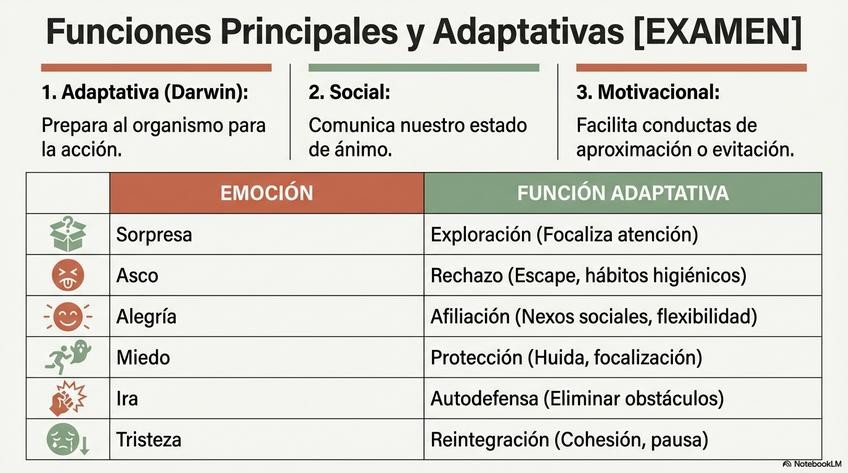 Funciones Principales y Adaptativas [EXAMEN]

1. Adaptativa (Darwin):

Prepara al organismo para la acción.

2. Social:

Comunica nuestro estado de ánimo.

3. Motivacional:

Facilita conductas de aproximación o evitación.

| | EMOCIÓN | FUNCIÓN ADAPTATIVA |
|---|---|---|
| | Sorpresa | Exploración (Focaliza atención) |
| | Asco | Rechazo (Escape, hábitos higiénicos) |
| | Alegría | Afiliación (Nexos sociales, flexibilidad) |
| | Miedo | Protección (Huida, focalización) |
| | Ira | Autodefensa (Eliminar obstáculos) |
| | Tristeza | Reintegración (Cohesión, pausa) |

NotebookLM